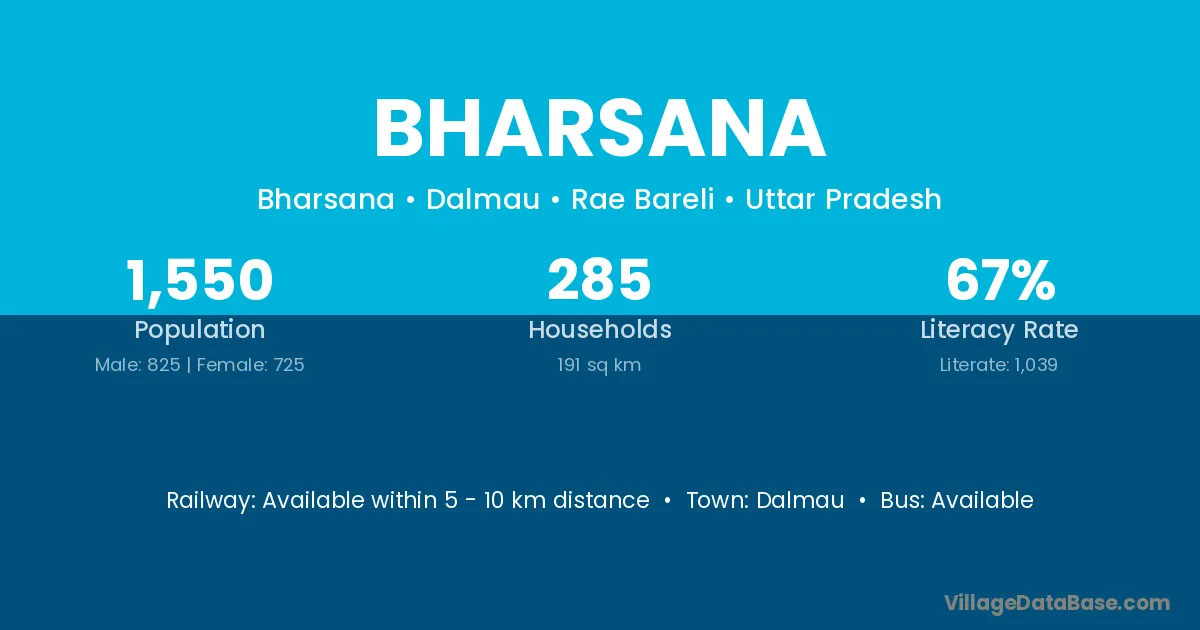 BHARSANA

Bharsana • Dalmau • Rae Bareli • Uttar Pradesh

1,550
Population
Male: 825 | Female: 725

285
Households
191 sq km

67%
Literacy Rate
Literate: 1,039

Railway: Available within 5 - 10 km distance • Town: Dalmau • Bus: Available

VillageDataBase.com